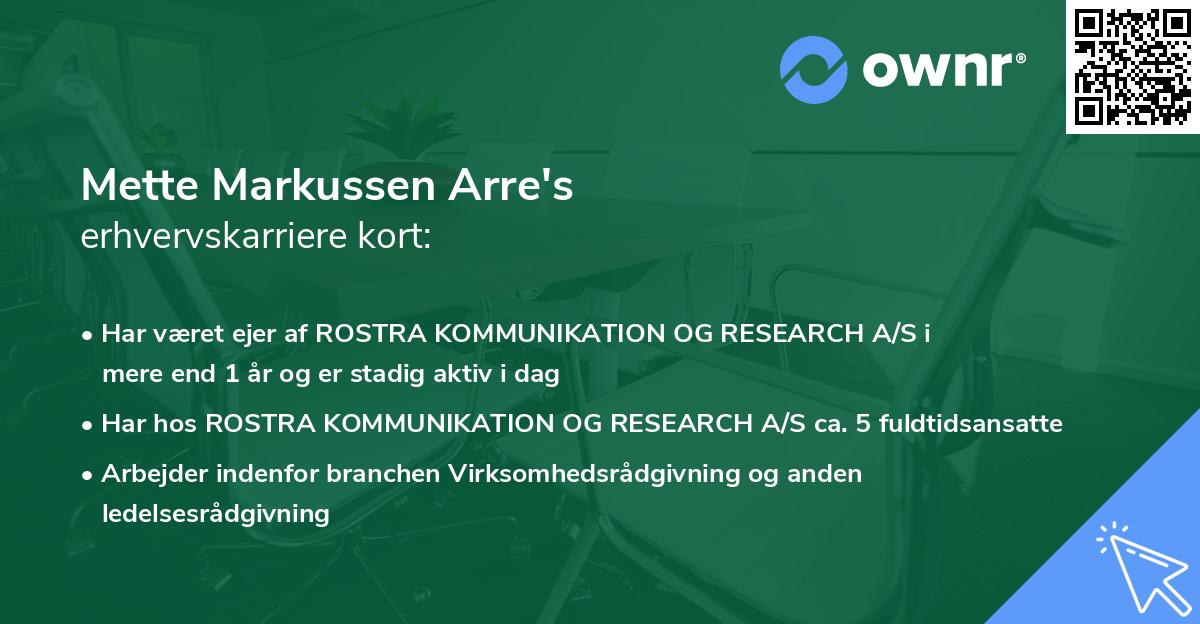 ownr®

Mette Markussen Arre's
erhvervskarriere kort:

• Har været ejer af ROSTRA KOMMUNIKATION OG RESEARCH A/S i mere end 1 år og er stadig aktiv i dag

• Har hos ROSTRA KOMMUNIKATION OG RESEARCH A/S ca. 5 fuldtidsansatte

• Arbejder indenfor branchen Virksomhedsrådgivning og anden ledelsesrådgivning